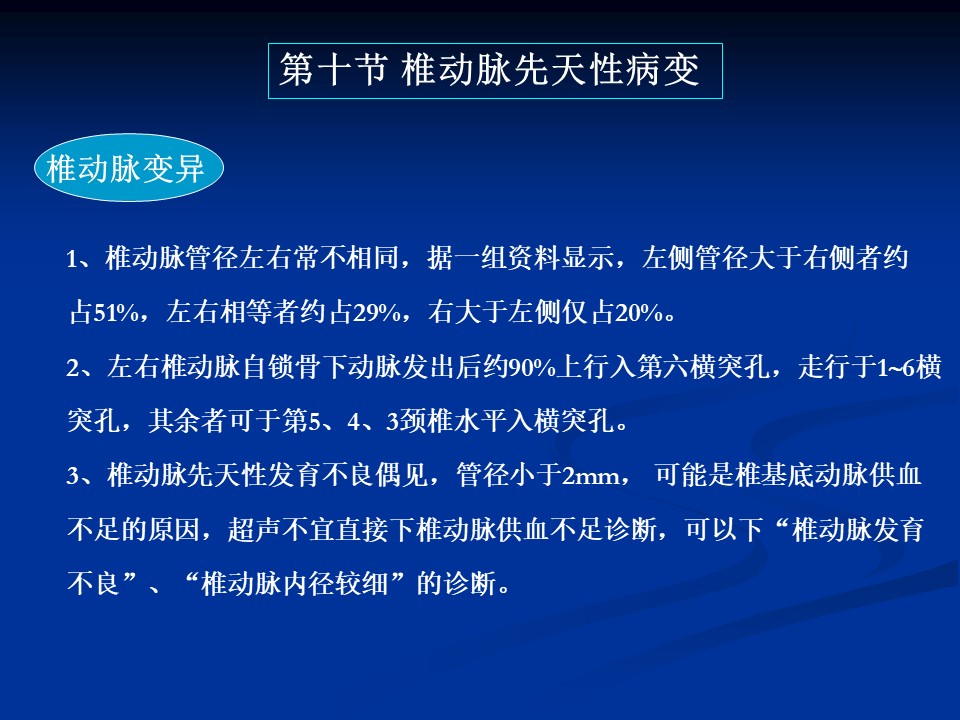 第十节 椎动脉先天性病变

椎动脉变异

1、椎动脉管径左右常不相同，据一组资料显示，左侧管径大于右侧者约占51%，左右相等者约占29%，右大于左侧仅占20%。

2、左右椎动脉自锁骨下动脉发出后约90%上行入第六横突孔，走行于1~6横突孔，其余者可于第5、4、3颈椎水平入横突孔。

3、椎动脉先天性发育不良偶见，管径小于2mm， 可能是椎基底动脉供血不足的原因，超声不宜直接下椎动脉供血不足诊断，可以下“椎动脉发育不良”、“椎动脉内径较细”的诊断。